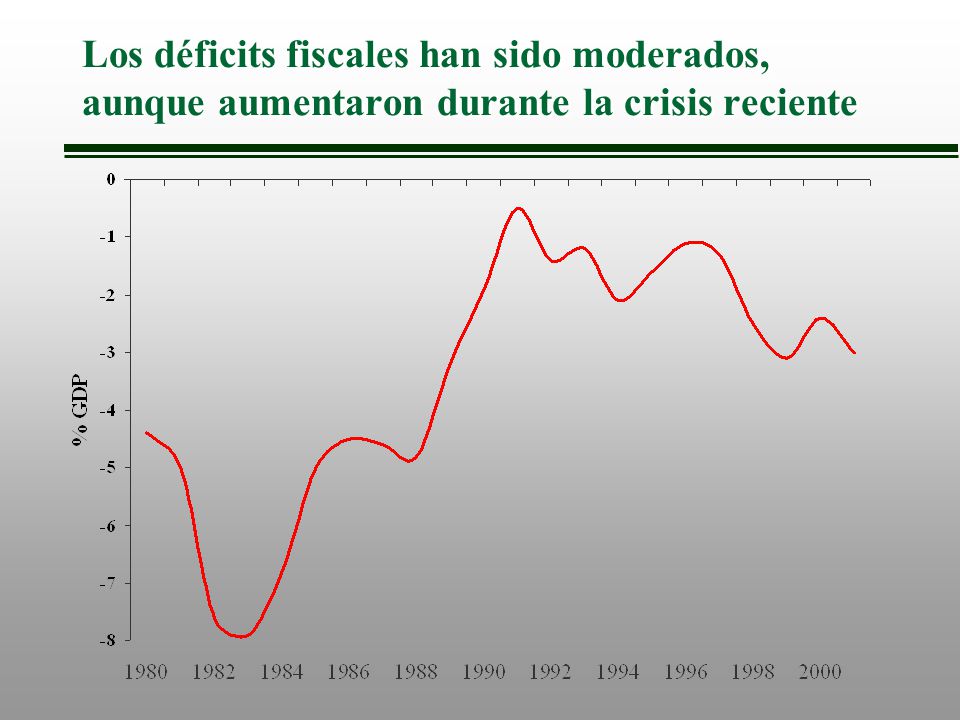 Los déficits fiscales han sido moderados, aunque aumentaron durante la crisis reciente

0
-1
-2
-3
-4
-5
-6
-7
-8

% GDP

1980 1982 1984 1986 1988 1990 1992 1994 1996 1998 2000